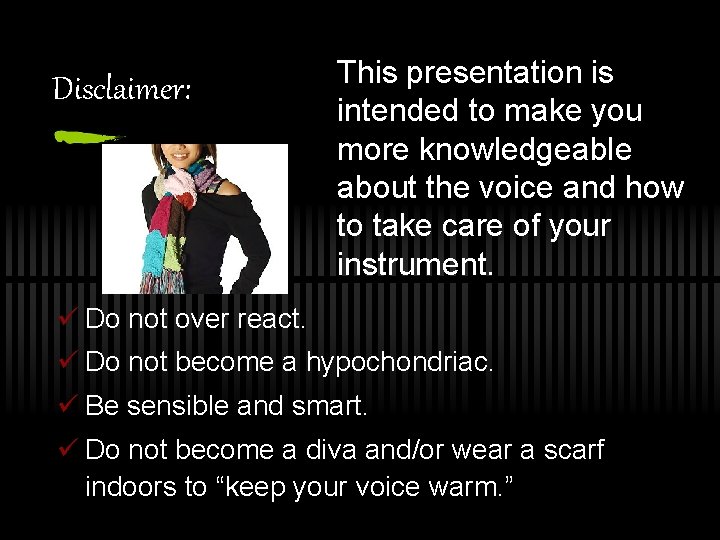 Disclaimer:

This presentation is intended to make you more knowledgeable about the voice and how to take care of your instrument.

✓ Do not over react.
✓ Do not become a hypochondriac.
✓ Be sensible and smart.
✓ Do not become a diva and/or wear a scarf indoors to “keep your voice warm.”